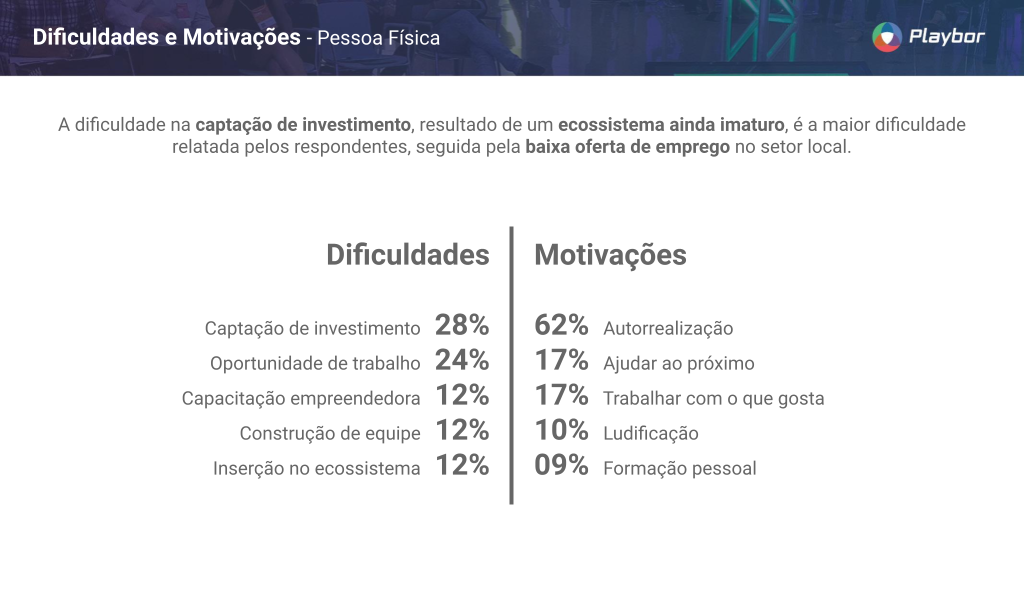 Dificuldades e Motivações - Pessoa Física

Playbor

A dificuldade na captação de investimento, resultado de um ecossistema ainda imaturo, é a maior dificuldade relatada pelos respondentes, seguida pela baixa oferta de emprego no setor local.

Dificuldades

Captação de investimento 28%
Oportunidade de trabalho 24%
Capacitação empreendedora 12%
Construção de equipe 12%
Inserção no ecossistema 12%

Motivações

62% Autorrealização
17% Ajudar ao próximo
17% Trabalhar com o que gosta
10% Ludificação
09% Formação pessoal